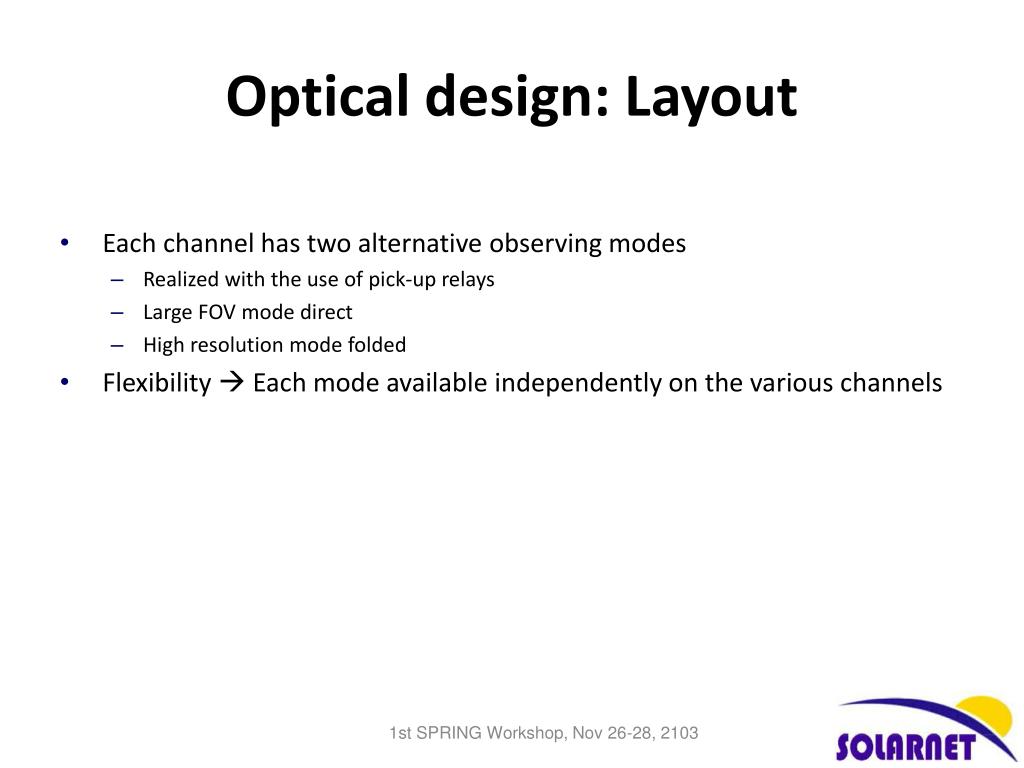 Optical design: Layout

• Each channel has two alternative observing modes
– Realized with the use of pick-up relays
– Large FOV mode direct
– High resolution mode folded
• Flexibility → Each mode available independently on the various channels

1st SPRING Workshop, Nov 26-28, 2103

SOLARNET